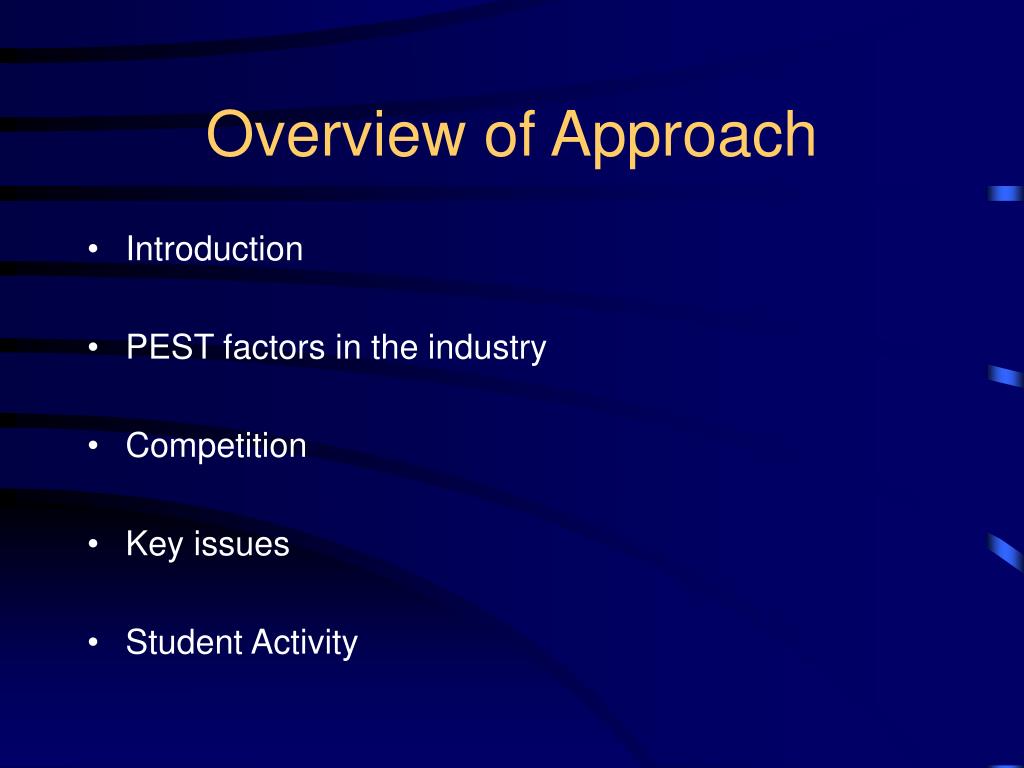 Overview of Approach

• Introduction

• PEST factors in the industry

• Competition

• Key issues

• Student Activity